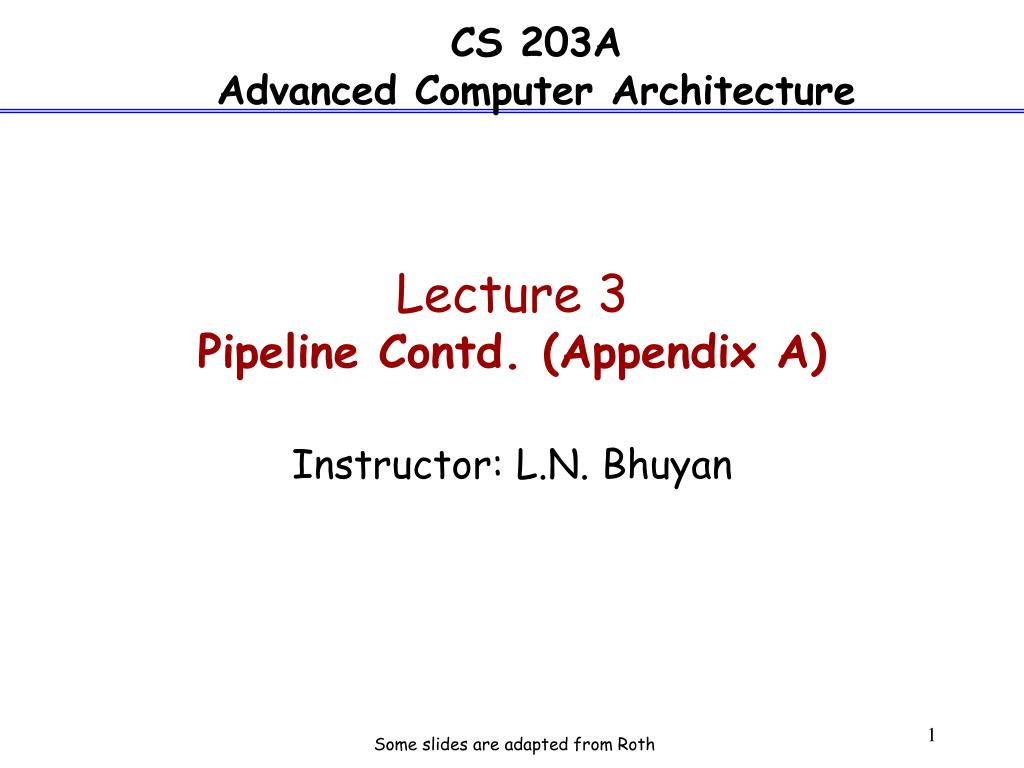 CS 203A
Advanced Computer Architecture

Lecture 3
Pipeline Contd. (Appendix A)

Instructor: L.N. Bhuyan

Some slides are adapted from Roth

1